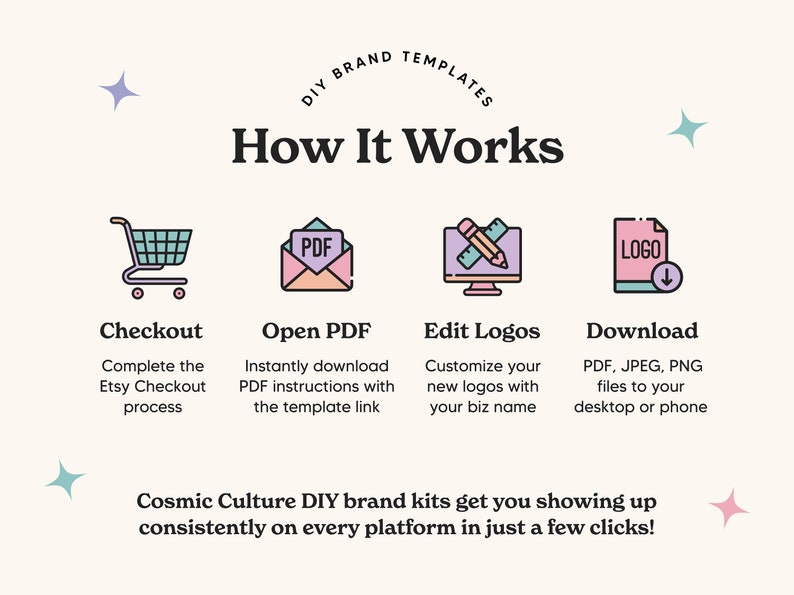 DIY BRAND TEMPLATES

How It Works

PDF

Checkout
Complete the Etsy Checkout process

Open PDF
Instantly download PDF instructions with the template link

Edit Logos
Customize your new logos with your biz name

LOGO

Download
PDF, JPEG, PNG files to your desktop or phone

Cosmic Culture DIY brand kits get you showing up consistently on every platform in just a few clicks!